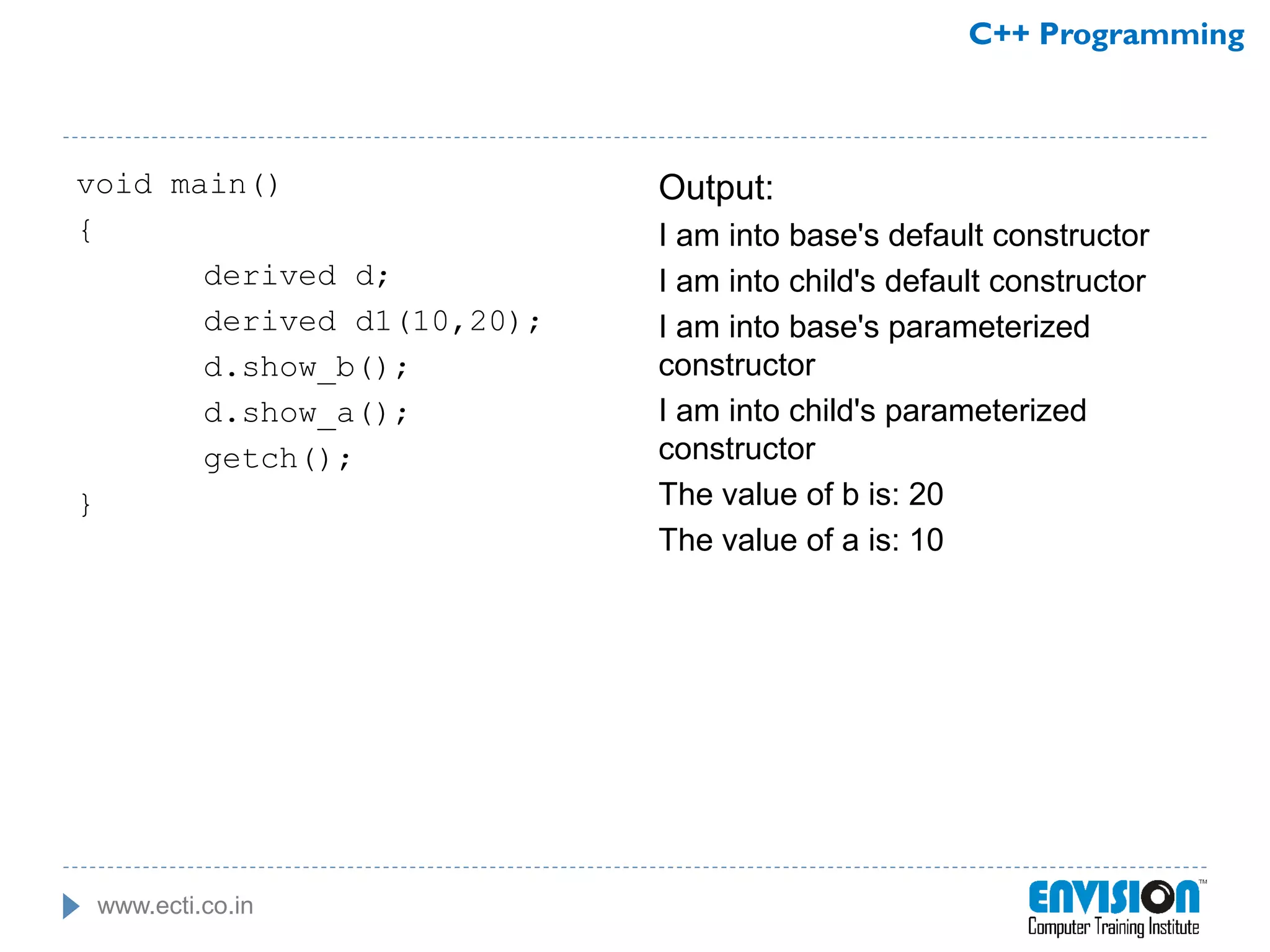 C++ Programming

void main()
{
derived d;
derived d1(10,20);
d.show_b();
d.show_a();
getch();
}

Output:
I am into base's default constructor
I am into child's default constructor
I am into base's parameterized constructor
I am into child's parameterized constructor
The value of b is: 20
The value of a is: 10

www.ecti.co.in

ENVISION™
Computer Training Institute